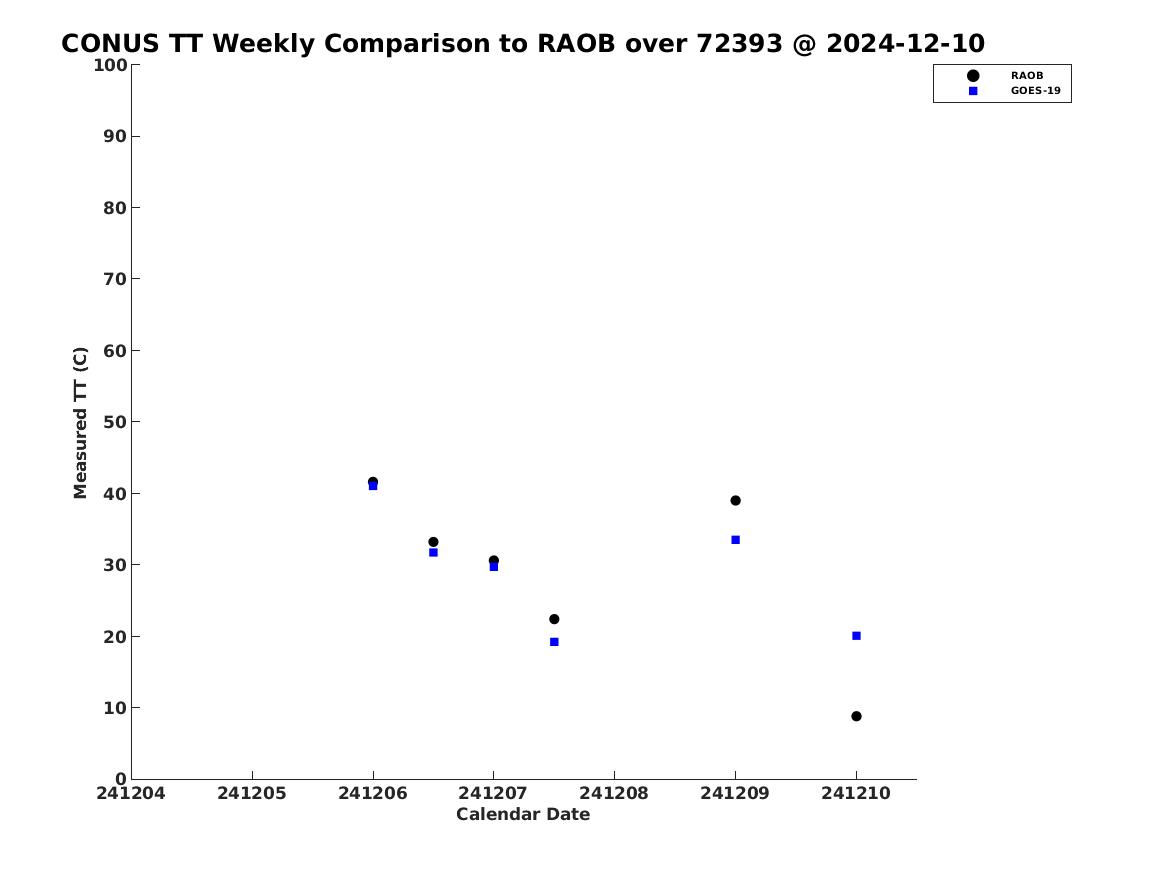 CONUS TT Weekly Comparison to RAOB over 72393 @ 2024-12-10

RAOB
GOES-19

Measured TT (C)

100
90
80
70
60
50
40
30
20
10
0

241204
241205
241206
241207
241208
241209
241210

Calendar Date